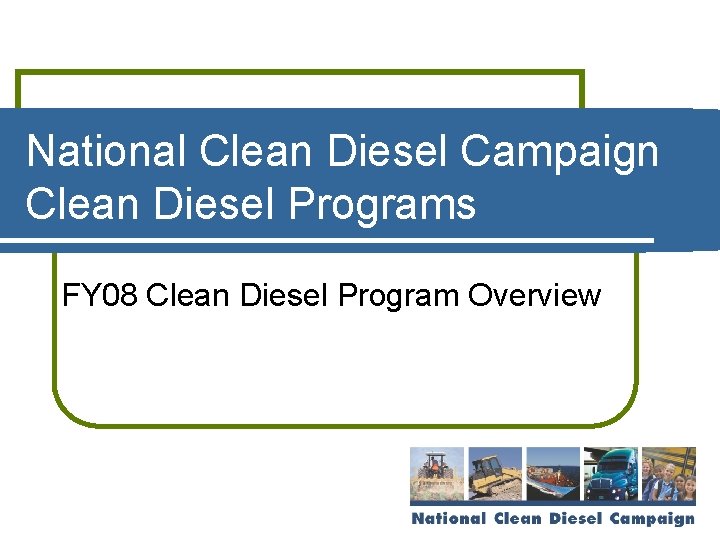 National Clean Diesel Campaign
Clean Diesel Programs

FY08 Clean Diesel Program Overview

National Clean Diesel Campaign